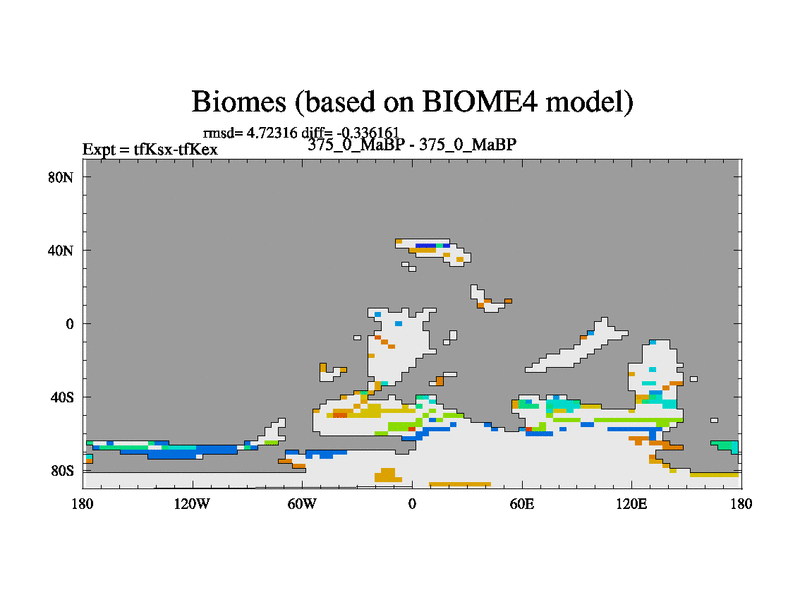 Biomes (based on BIOME4 model)

rmsd= 4.72316 diff= -0.336161

Expt = tfKsx-tfKex

375_0_MaBP - 375_0_MaBP

80N

40N

0

40S

80S

180

120W

60W

0

60E

120E

180